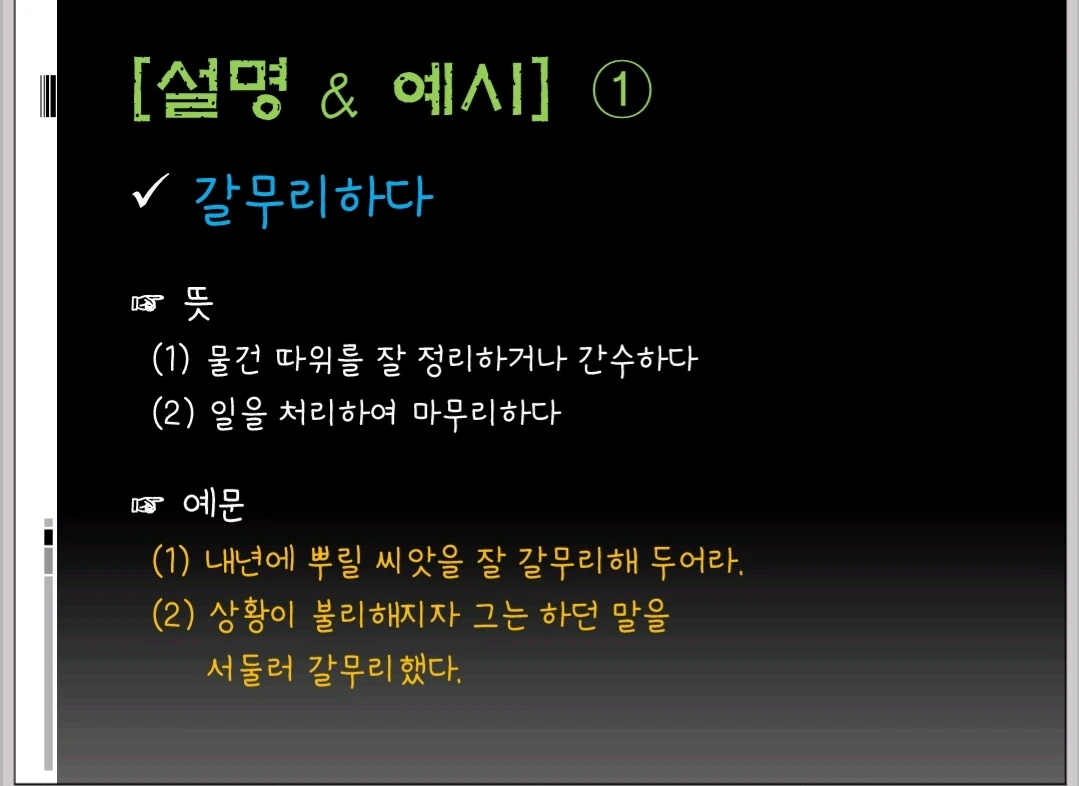 [설명 & 예시] ①

✓ 갈무리하다

☞ 뜻

(1) 물건 따위를 잘 정리하거나 간수하다

(2) 일을 처리하여 마무리하다

☞ 예문

(1) 내년에 뿌릴 씨앗을 잘 갈무리해 두어라.

(2) 상황이 불리해지자 그는 하던 말을 서둘러 갈무리했다.